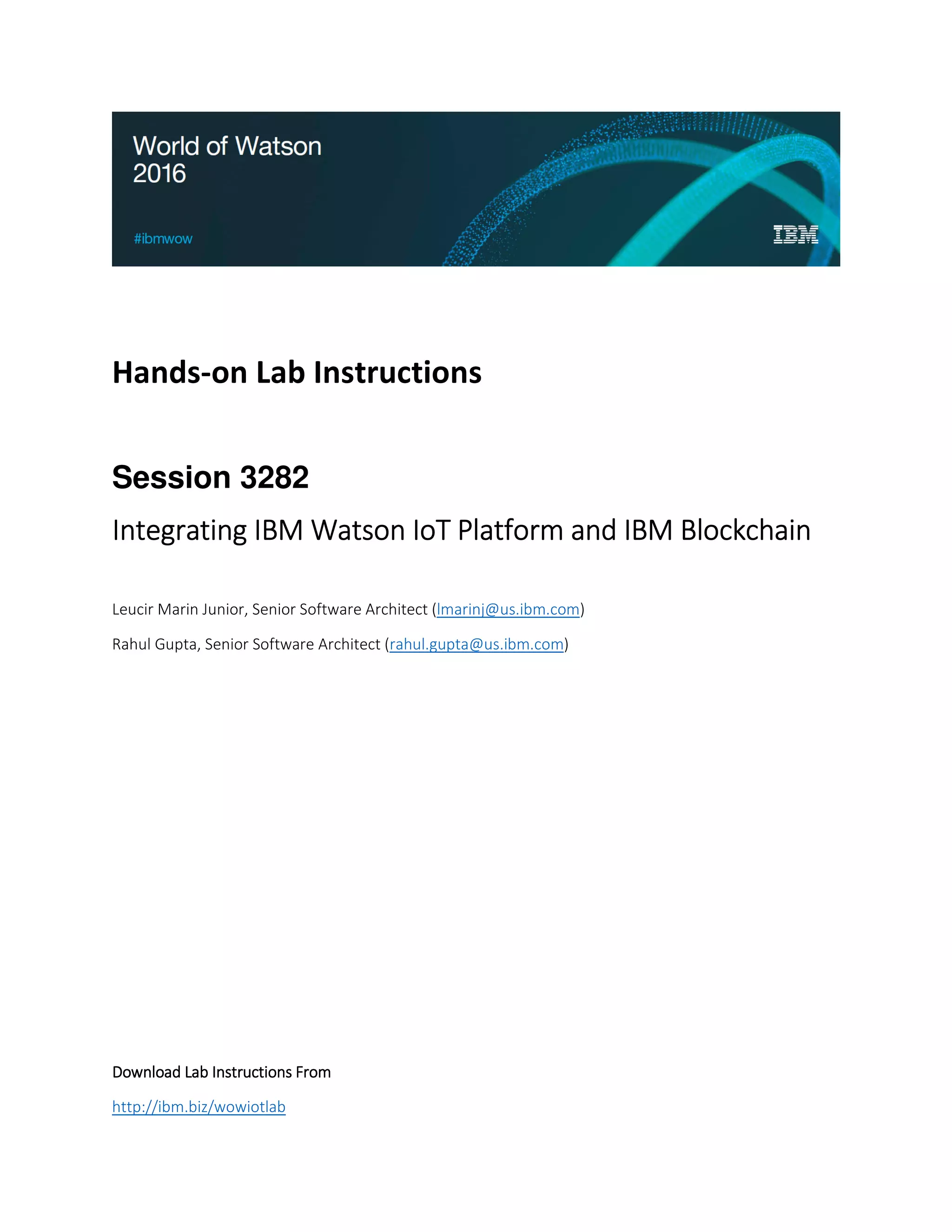 World of Watson
2016

#ibmwow

IBM

Hands-on Lab Instructions

Session 3282

Integrating IBM Watson IoT Platform and IBM Blockchain

Leucir Marin Junior, Senior Software Architect (lmarinj@us.ibm.com)

Rahul Gupta, Senior Software Architect (rahul.gupta@us.ibm.com)

Download Lab Instructions From

http://ibm.biz/wowiotlab